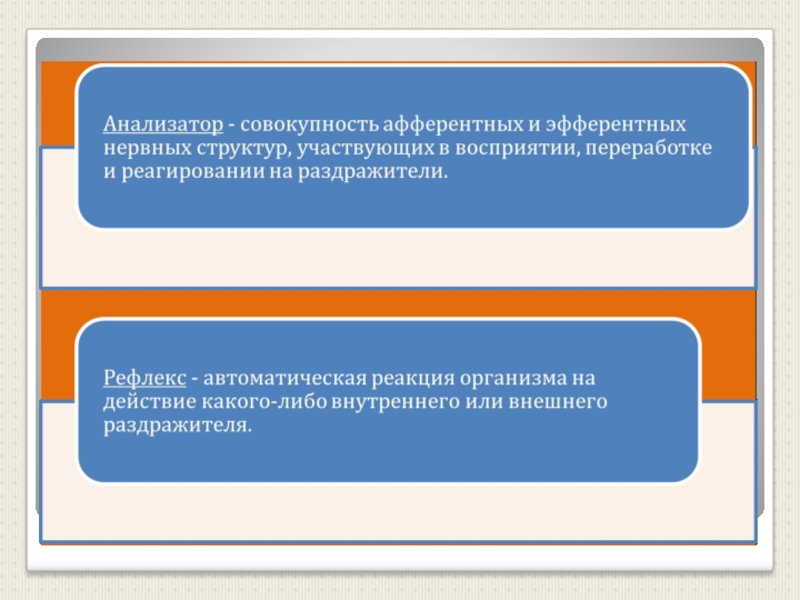 Анализатор - совокупность афферентных и эфферентных нервных структур, участвующих в восприятии, переработке и реагировании на раздражители.

Рефлекс - автоматическая реакция организма на действие какого-либо внутреннего или внешнего раздражителя.